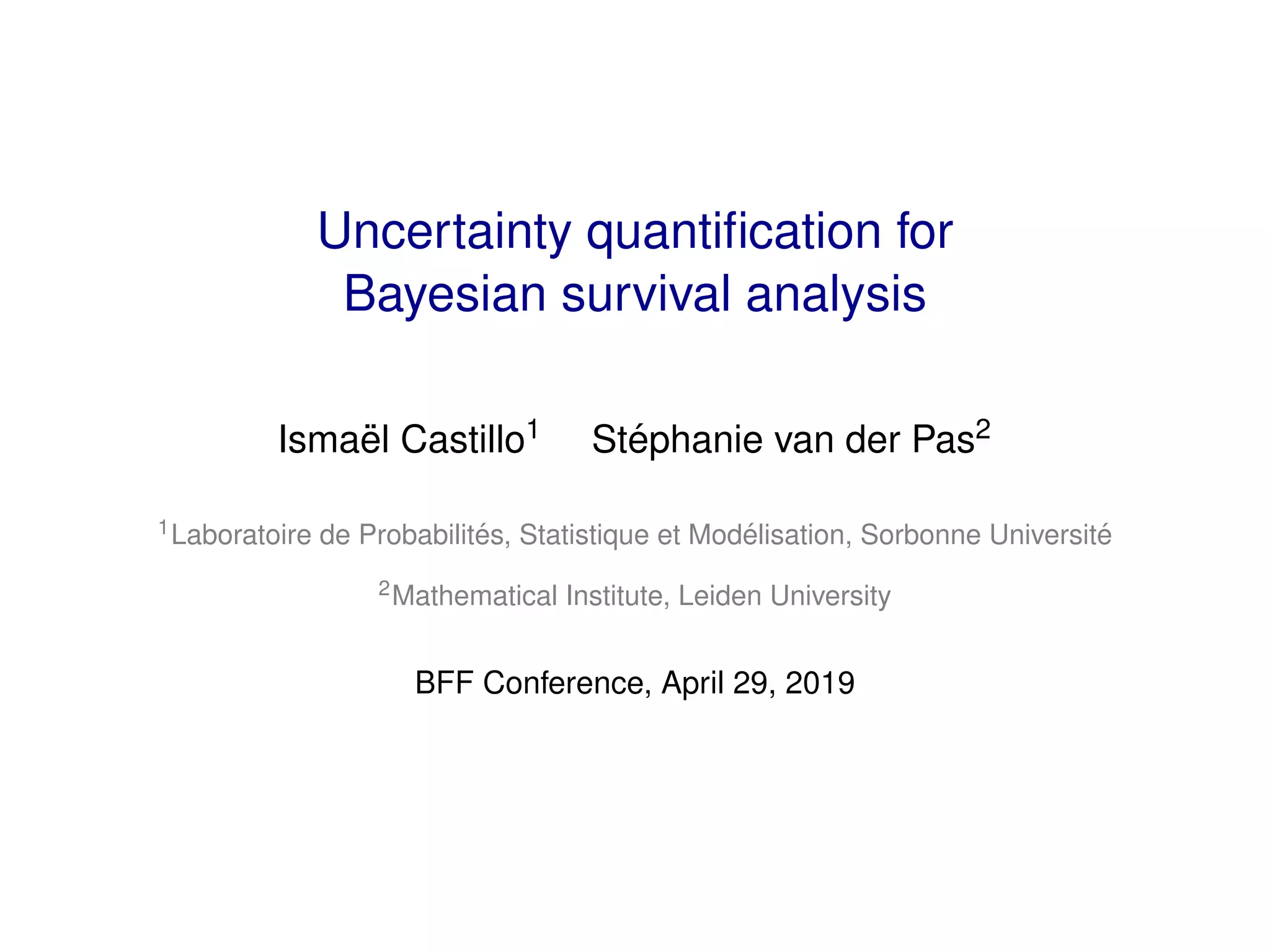 Uncertainty quantification for Bayesian survival analysis

Ismaël Castillo$^1$ Stéphanie van der Pas$^2$

$^1$Laboratoire de Probabilités, Statistique et Modélisation, Sorbonne Université

$^2$Mathematical Institute, Leiden University

BFF Conference, April 29, 2019